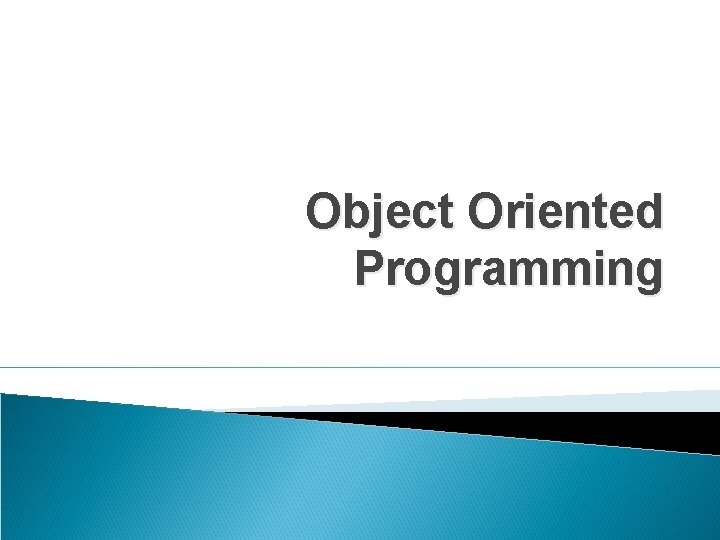 Object Oriented Programming